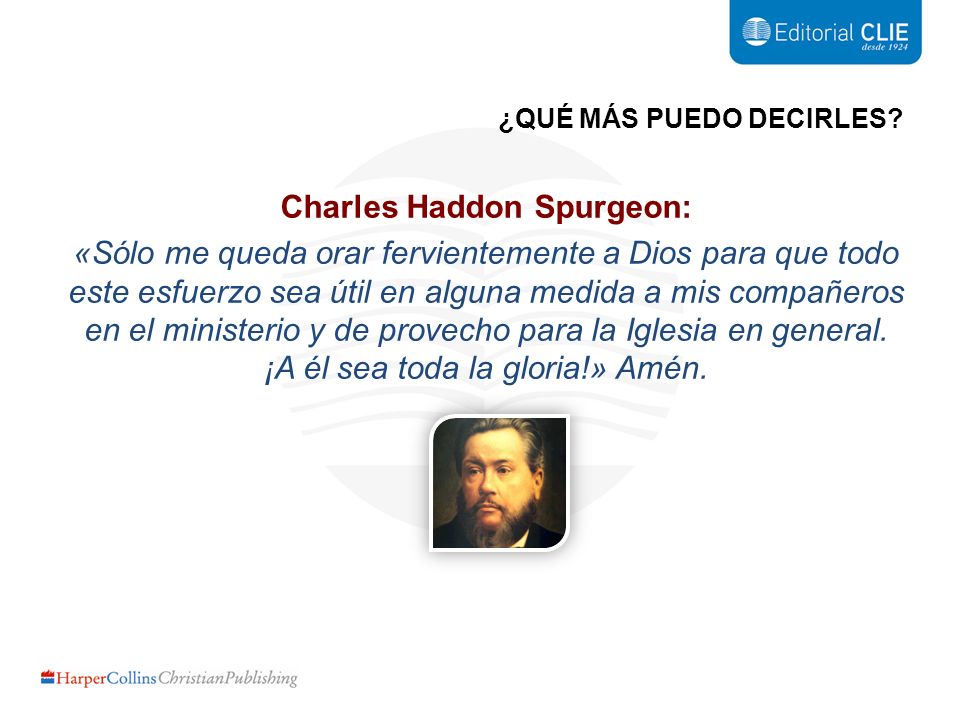 Editorial CLIE
desde 1924

¿QUÉ MÁS PUEDO DECIRLES?

Charles Haddon Spurgeon:

«Sólo me queda orar fervientemente a Dios para que todo este esfuerzo sea útil en alguna medida a mis compañeros en el ministerio y de provecho para la Iglesia en general. ¡A él sea toda la gloria!» Amén.

HarperCollins Christian Publishing